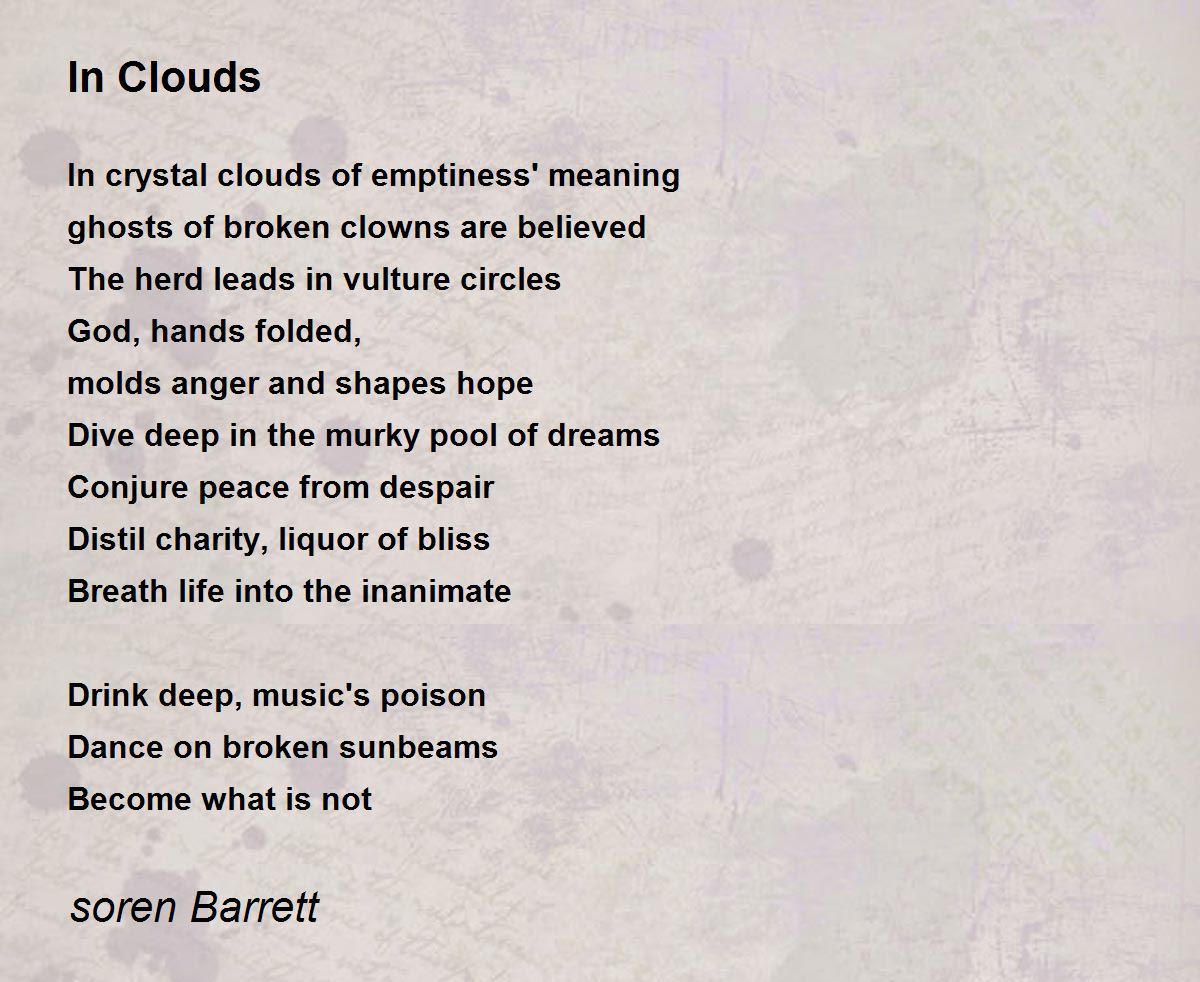 In Clouds

In crystal clouds of emptiness' meaning
ghosts of broken clowns are believed
The herd leads in vulture circles
God, hands folded,
molds anger and shapes hope
Dive deep in the murky pool of dreams
Conjure peace from despair
Distil charity, liquor of bliss
Breath life into the inanimate

Drink deep, music's poison
Dance on broken sunbeams
Become what is not

soren Barrett